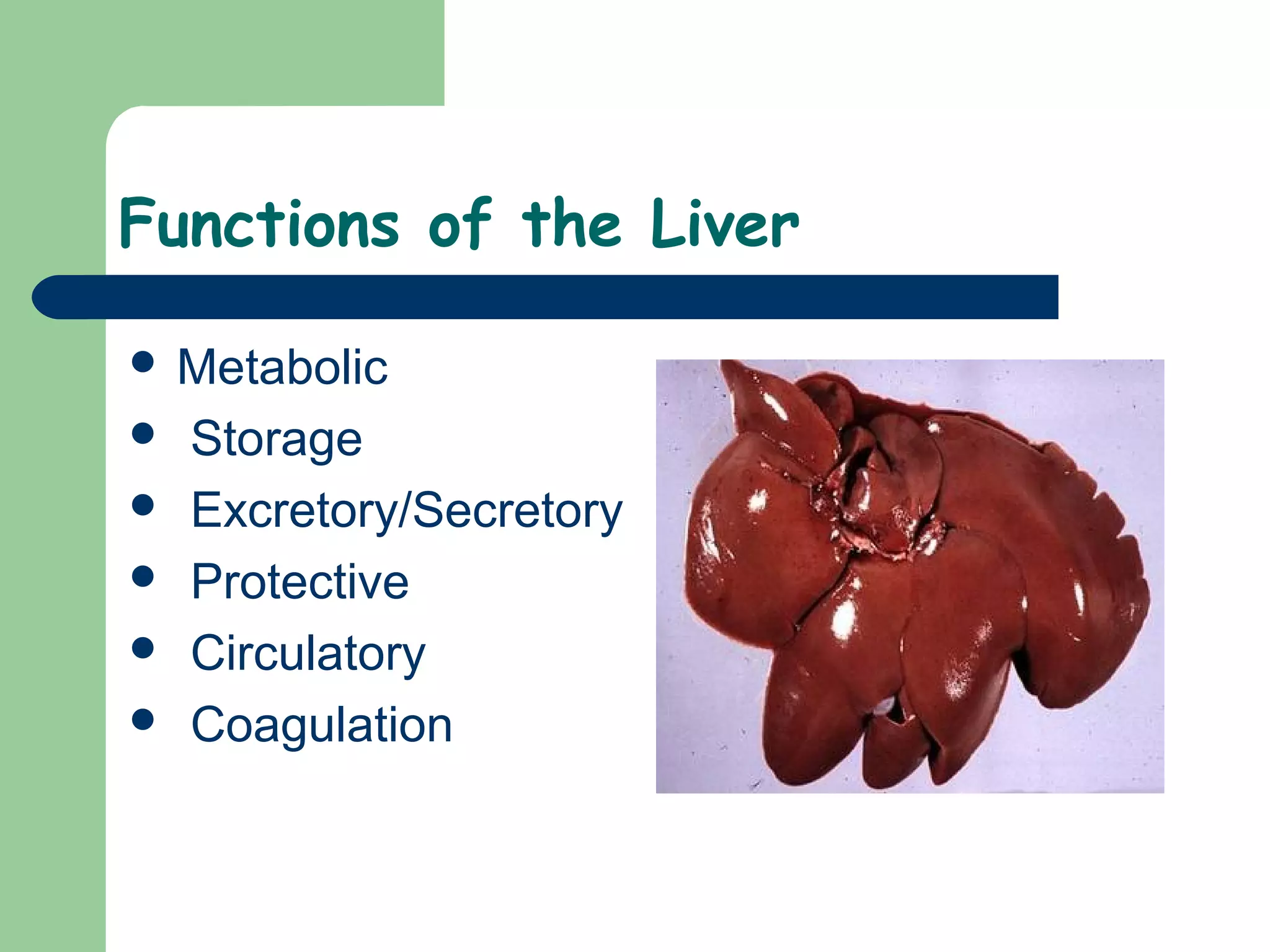 Functions of the Liver

- Metabolic
- Storage
- Excretory/Secretory
- Protective
- Circulatory
- Coagulation